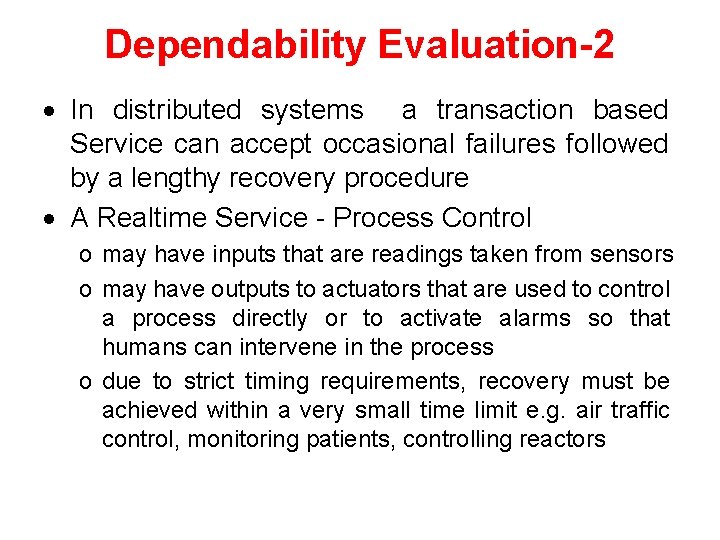 Dependability Evaluation-2

• In distributed systems a transaction based Service can accept occasional failures followed by a lengthy recovery procedure

• A Realtime Service - Process Control

o may have inputs that are readings taken from sensors

o may have outputs to actuators that are used to control a process directly or to activate alarms so that humans can intervene in the process

o due to strict timing requirements, recovery must be achieved within a very small time limit e.g. air traffic control, monitoring patients, controlling reactors